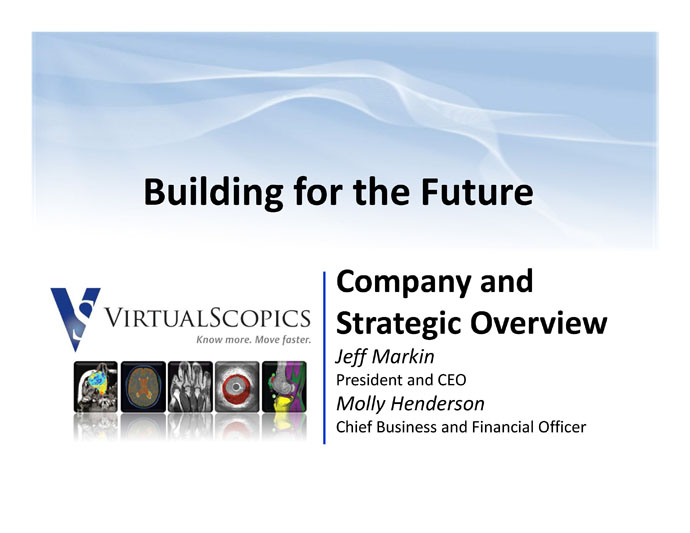 Building for the Future

VIRTUALSCOPICS
Know more. Move faster.

Company and Strategic Overview

Jeff Markin
President and CEO

Molly Henderson
Chief Business and Financial Officer